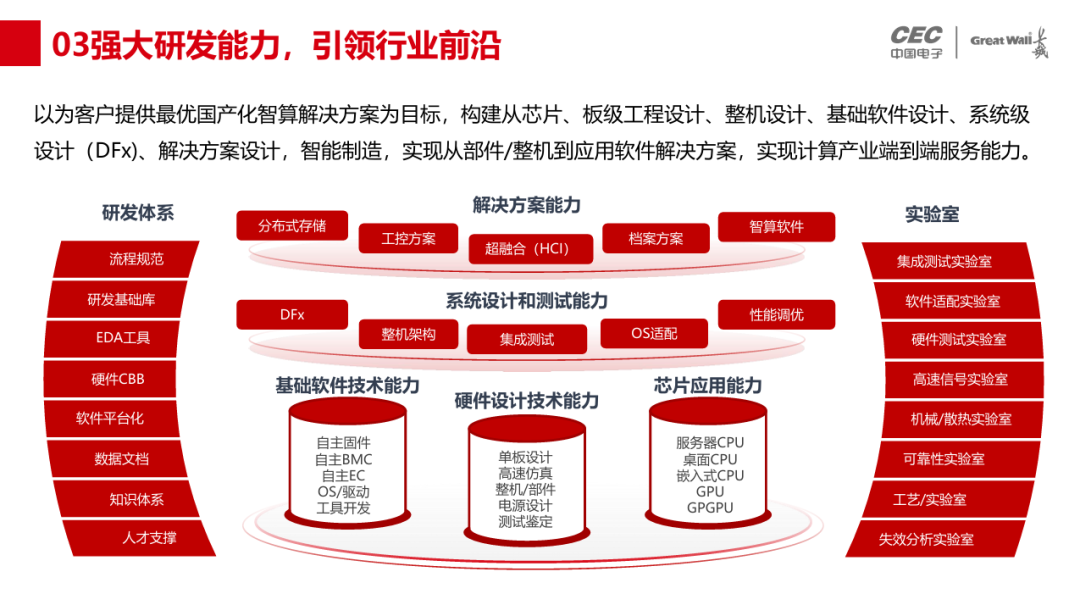 03强大研发能力，引领行业前沿

CEC 中国电子 | Great Wall 长城

以为客户提供最优国产化智算解决方案为目标，构建从芯片、板级工程设计、整机设计、基础软件设计、系统级设计（DFx）、解决方案设计，智能制造，实现从部件/整机到应用软件解决方案，实现计算产业端到端服务能力。

研发体系
流程规范
研发基础库
EDA工具
硬件CBB
软件平台化
数据文档
知识体系
人才支撑

解决方案能力
分布式存储
工控方案
超融合（HCI）
档案方案
智算软件

系统设计和测试能力
DFx
整机架构
集成测试
OS适配
性能调优

基础软件技术能力
自主固件
自主BMC
自主EC
OS/驱动
工具开发

硬件设计技术能力
单板设计
高速仿真
整机/部件
电源设计
测试鉴定

芯片应用能力
服务器CPU
桌面CPU
嵌入式CPU
GPU
GPGPU

实验室
集成测试实验室
软件适配实验室
硬件测试实验室
高速信号实验室
机械/散热实验室
可靠性实验室
工艺/实验室
失效分析实验室